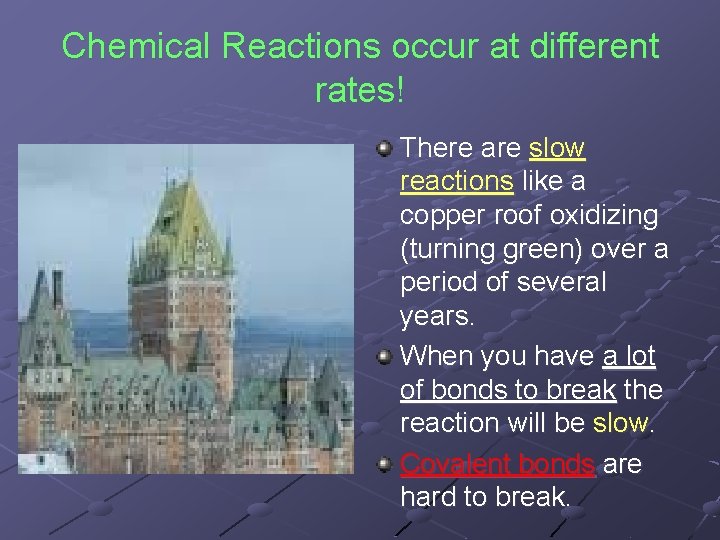 Chemical Reactions occur at different rates!

There are slow reactions like a copper roof oxidizing (turning green) over a period of several years.

When you have a lot of bonds to break the reaction will be slow.

Covalent bonds are hard to break.